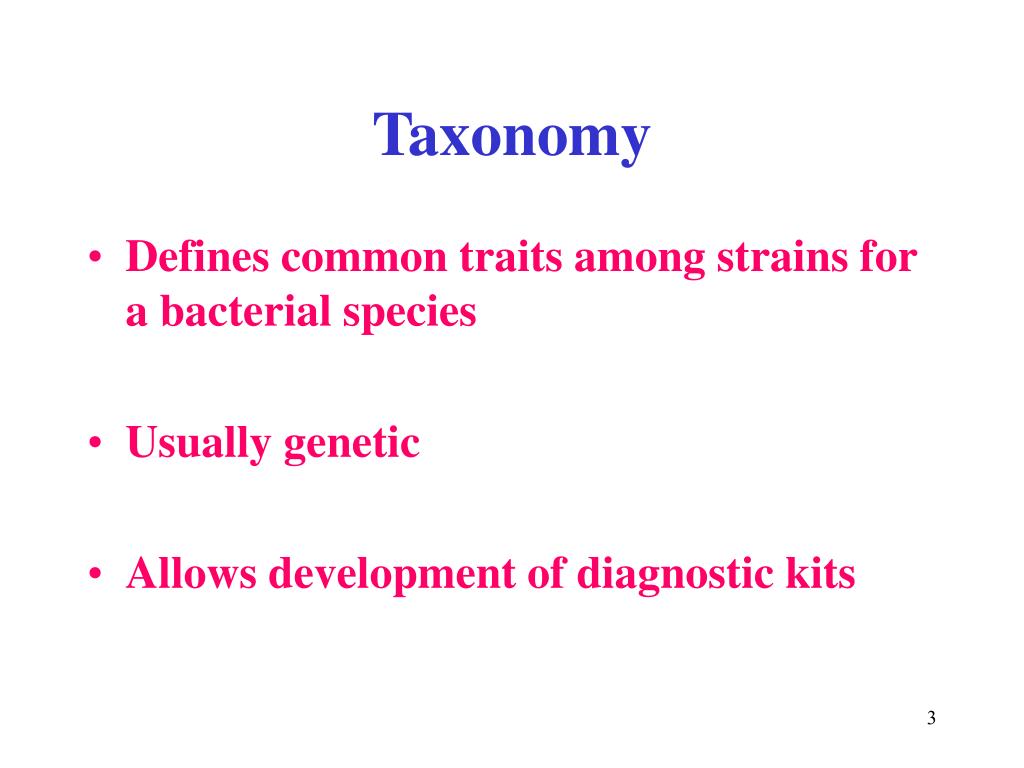 Taxonomy

• Defines common traits among strains for a bacterial species

• Usually genetic

• Allows development of diagnostic kits

3